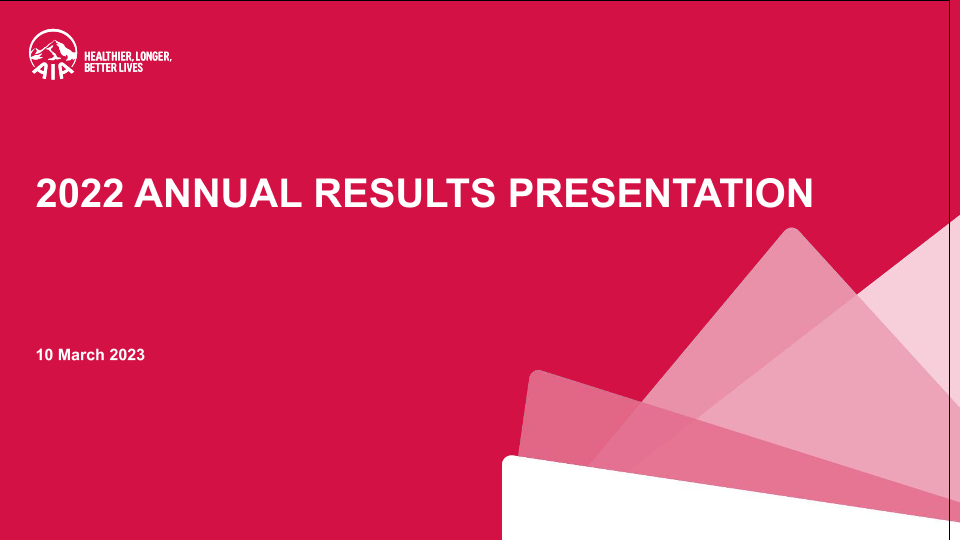 AIA
HEALTHIER, LONGER, BETTER LIVES

2022 ANNUAL RESULTS PRESENTATION

10 March 2023